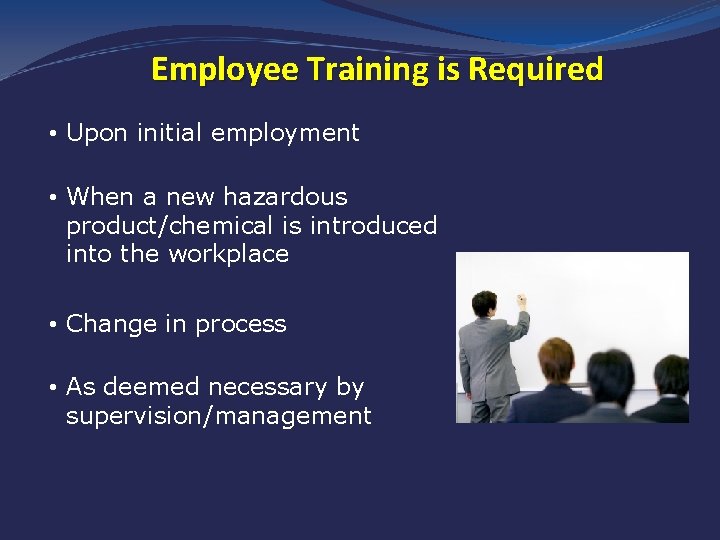 Employee Training is Required

• Upon initial employment

• When a new hazardous product/chemical is introduced into the workplace

• Change in process

• As deemed necessary by supervision/management